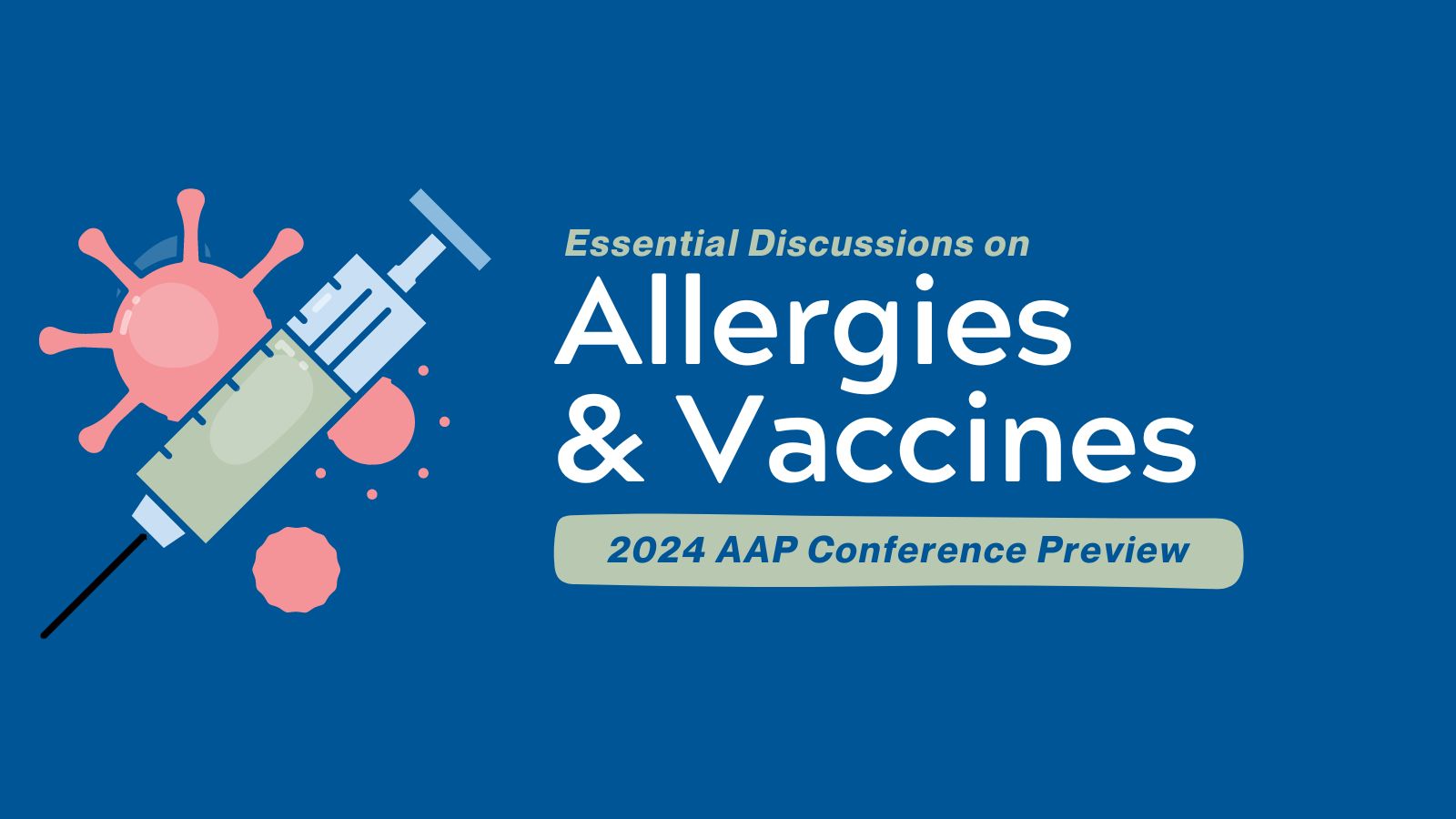 Essential Discussions on

Allergies & Vaccines

2024 AAP Conference Preview